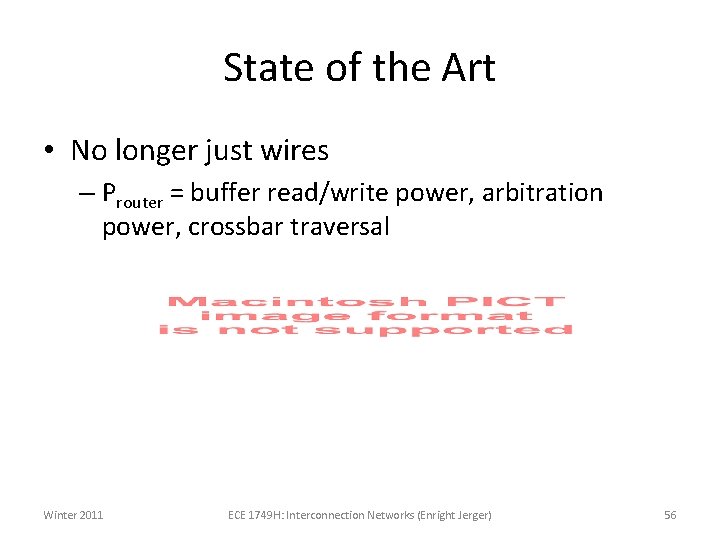 State of the Art

• No longer just wires
– $P_{router}$ = buffer read/write power, arbitration power, crossbar traversal

Macintosh PICT
image format
is not supported

Winter 2011

ECE 1749H: Interconnection Networks (Enright Jerger)

56